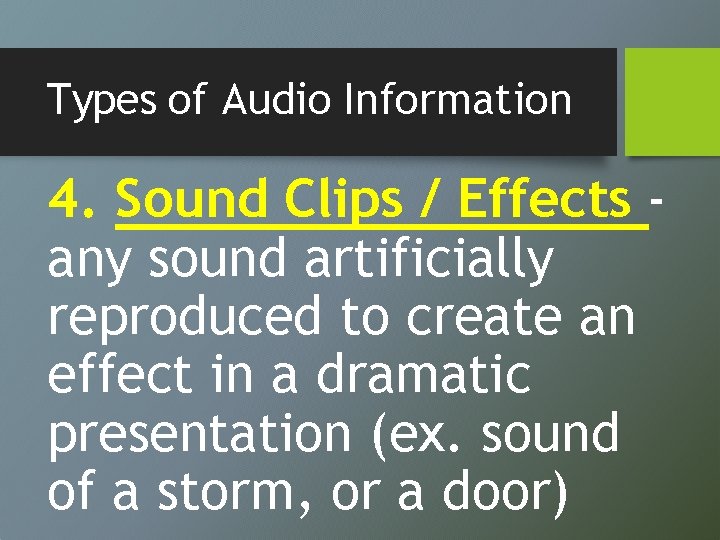 Types of Audio Information

4. Sound Clips / Effects - any sound artificially reproduced to create an effect in a dramatic presentation (ex. sound of a storm, or a door)